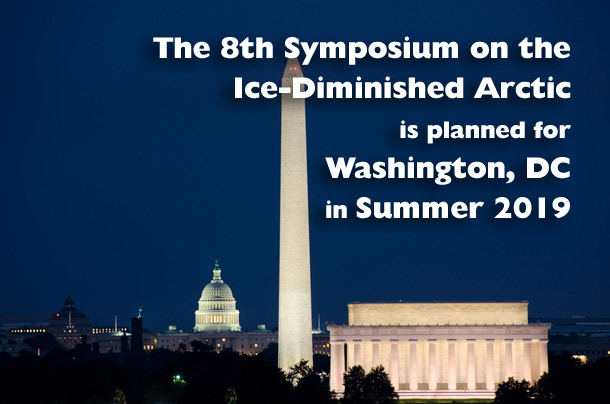 The 8th Symposium on the Ice-Diminished Arctic is planned for Washington, DC in Summer 2019